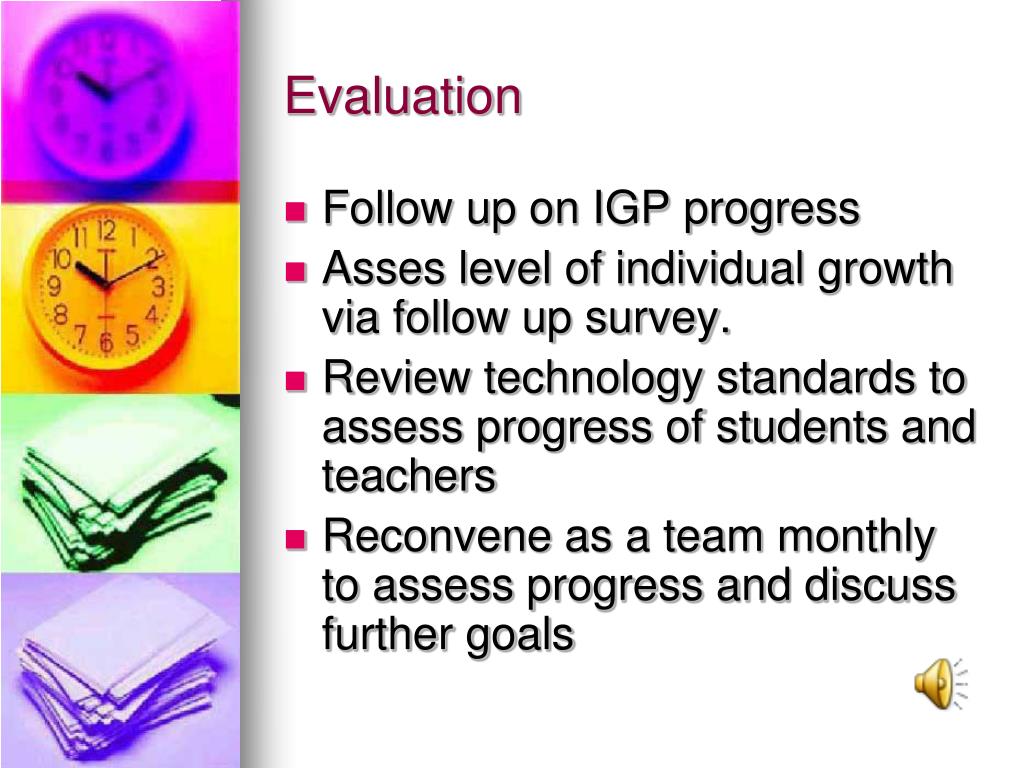 Evaluation

- Follow up on IGP progress
- Asses level of individual growth via follow up survey.
- Review technology standards to assess progress of students and teachers
- Reconvene as a team monthly to assess progress and discuss further goals